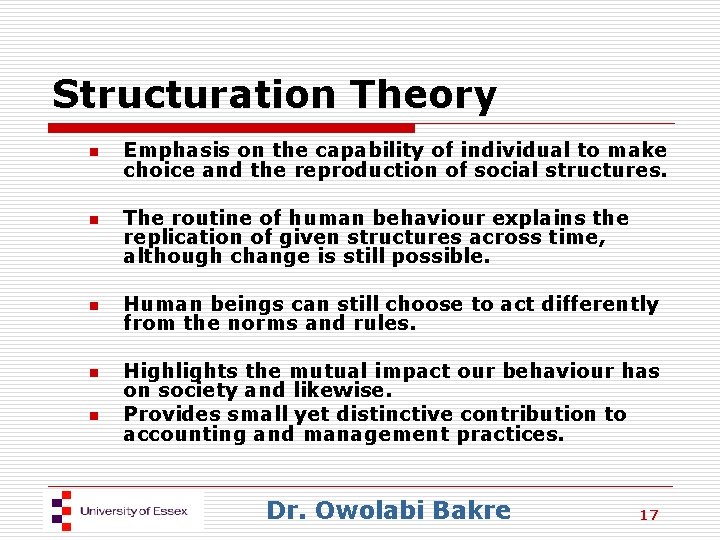 Structuration Theory

- Emphasis on the capability of individual to make choice and the reproduction of social structures.

- The routine of human behaviour explains the replication of given structures across time, although change is still possible.

- Human beings can still choose to act differently from the norms and rules.

- Highlights the mutual impact our behaviour has on society and likewise.
- Provides small yet distinctive contribution to accounting and management practices.

University of Essex

Dr. Owolabi Bakre

17